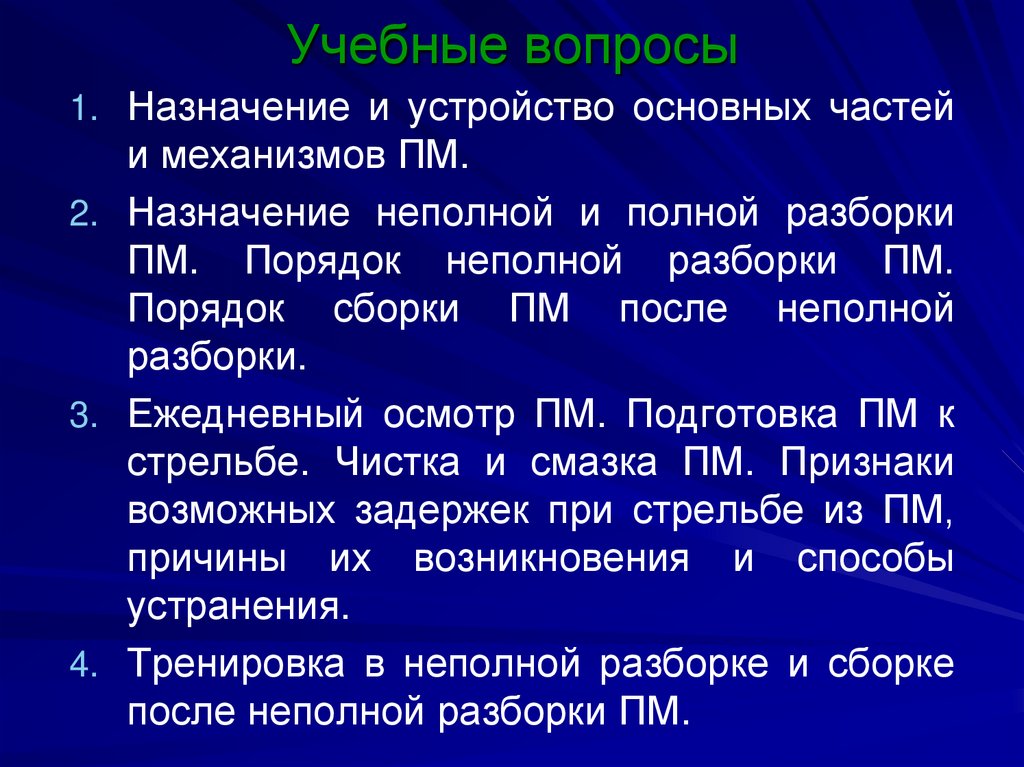 Учебные вопросы

1. Назначение и устройство основных частей и механизмов ПМ.
2. Назначение неполной и полной разборки ПМ. Порядок неполной разборки ПМ. Порядок сборки ПМ после неполной разборки.
3. Ежедневный осмотр ПМ. Подготовка ПМ к стрельбе. Чистка и смазка ПМ. Признаки возможных задержек при стрельбе из ПМ, причины их возникновения и способы устранения.
4. Тренировка в неполной разборке и сборке после неполной разборки ПМ.